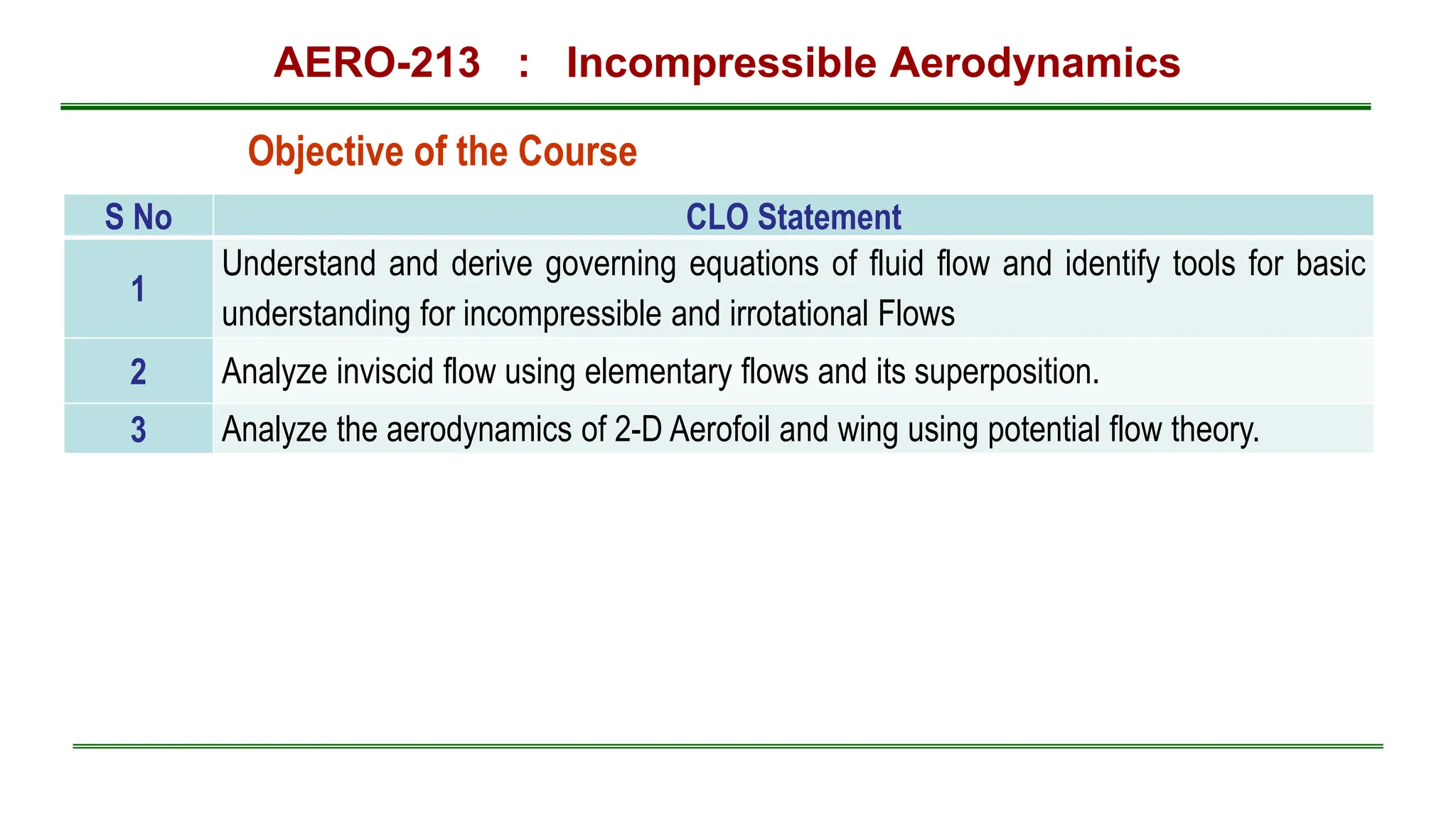 AERO-213 : Incompressible Aerodynamics

Objective of the Course

| S No | CLO Statement |
|---|---|
| 1 | Understand and derive governing equations of fluid flow and identify tools for basic understanding for incompressible and irrotational Flows |
| 2 | Analyze inviscid flow using elementary flows and its superposition. |
| 3 | Analyze the aerodynamics of 2-D Aerofoil and wing using potential flow theory. |